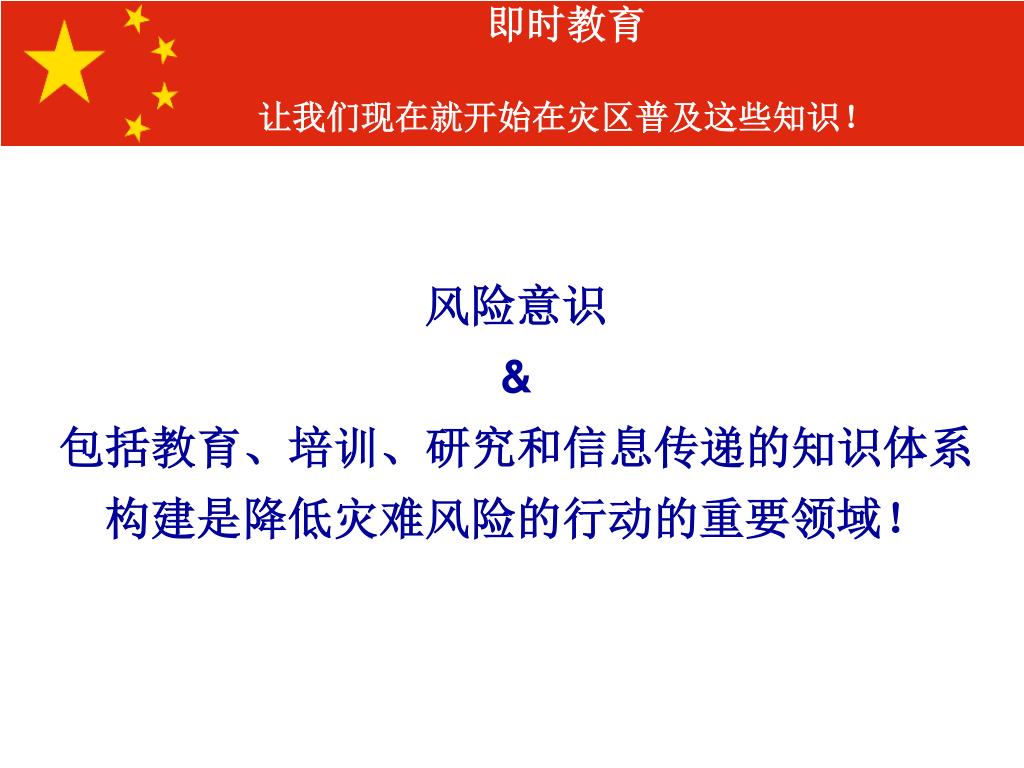 即时教育

让我们现在就开始在灾区普及这些知识！

风险意识

&

包括教育、培训、研究和信息传递的知识体系构建是降低灾难风险的行动的重要领域！